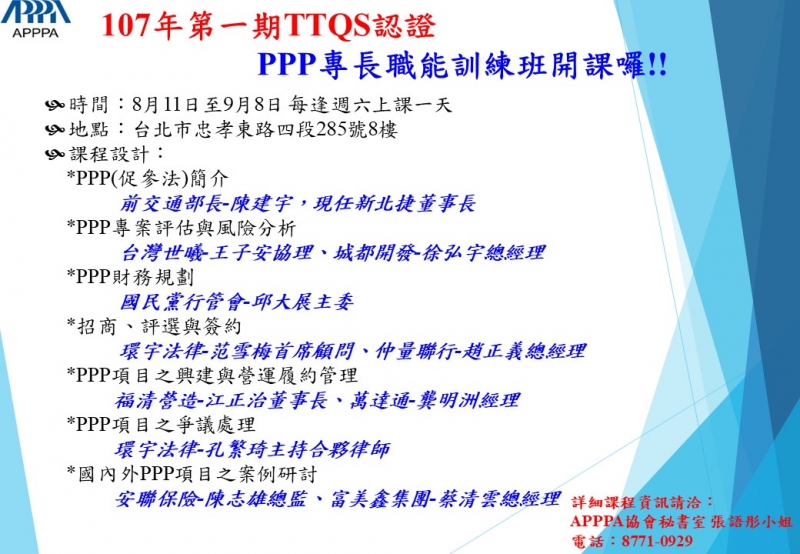 APPPA
APPPA

107年第一期TTQS認證

PPP專長職能訓練班開課囉!!

時間：8月11日至9月8日 每逢週六上課一天

地點：台北市忠孝東路四段285號8樓

課程設計：

*PPP(促參法)簡介

前交通部長-陳建宇，現任新北捷董事長

*PPP專案評估與風險分析

台灣世曦-王子安協理、城都開發-徐弘宇總經理

*PPP財務規劃

國民黨行管會-邱大展主委

*招商、評選與簽約

環宇法律-范雪梅首席顧問、仲量聯行-趙正義總經理

*PPP項目之興建與營運履約管理

福清營造-江正治董事長、萬達通-龔明洲經理

*PPP項目之爭議處理

環宇法律-孔繁琦主持合夥律師

*國內外PPP項目之案例研討

安聯保險-陳志雄總監、富美鑫集團-蔡清雲總經理

詳細課程資訊請洽：
APPPA協會秘書室 張語彤小姐
電話：8771-0929